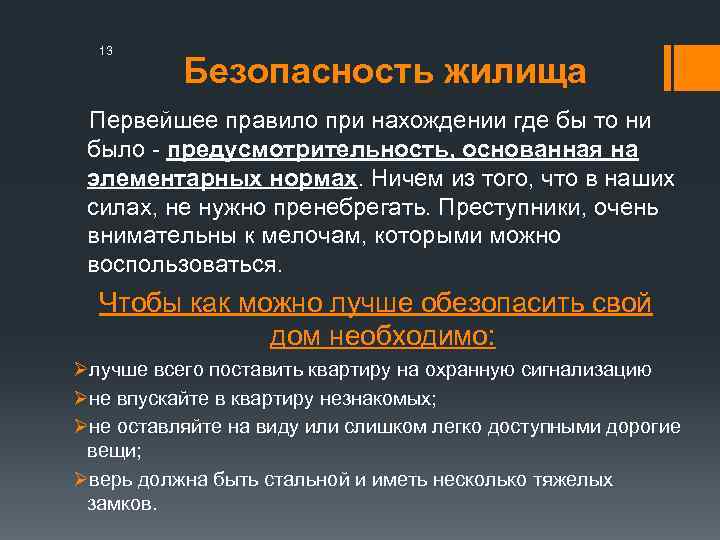 13

Безопасность жилища

Первейшее правило при нахождении где бы то ни было - предусмотрительность, основанная на элементарных нормах. Ничем из того, что в наших силах, не нужно пренебрегать. Преступники, очень внимательны к мелочам, которыми можно воспользоваться.

Чтобы как можно лучше обезопасить свой дом необходимо:

➢лучше всего поставить квартиру на охранную сигнализацию

➢не впускайте в квартиру незнакомых;

➢не оставляйте на виду или слишком легко доступными дорогие вещи;

➢верь должна быть стальной и иметь несколько тяжелых замков.